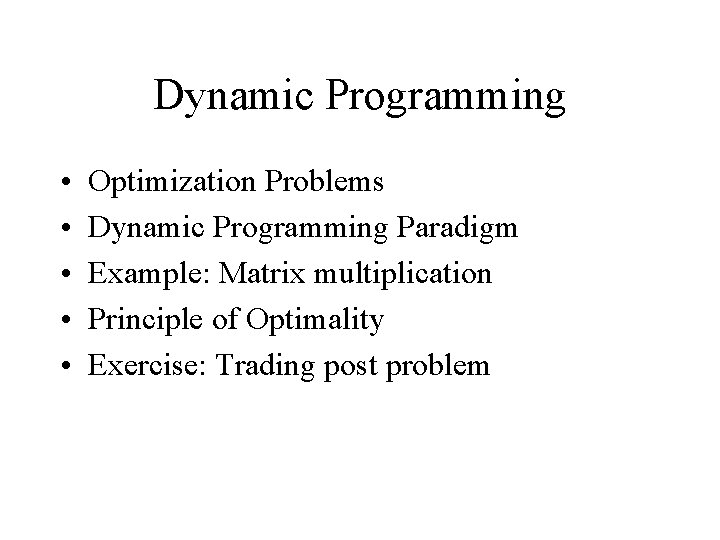 Dynamic Programming

• Optimization Problems
• Dynamic Programming Paradigm
• Example: Matrix multiplication
• Principle of Optimality
• Exercise: Trading post problem